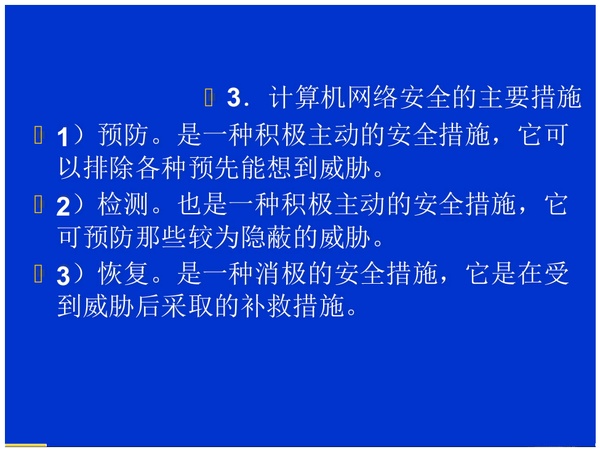 3．计算机网络安全的主要措施

1）预防。是一种积极主动的安全措施，它可以排除各种预先能想到威胁。

2）检测。也是一种积极主动的安全措施，它可预防那些较为隐蔽的威胁。

3）恢复。是一种消极的安全措施，它是在受到威胁后采取的补救措施。